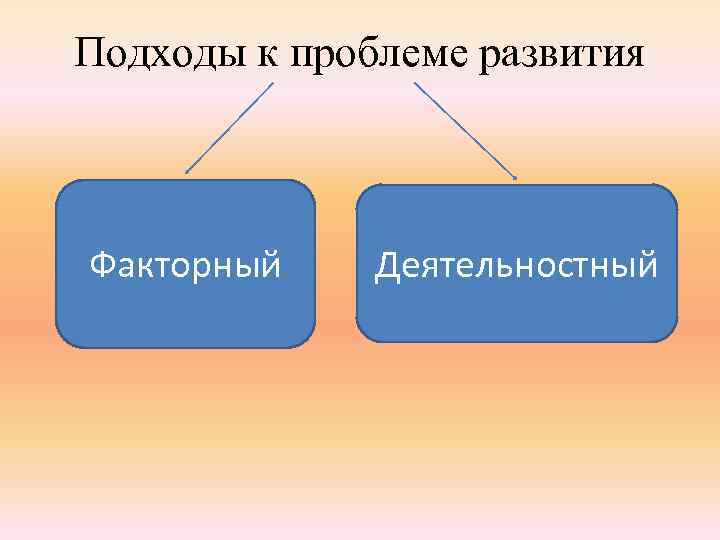 Подходы к проблеме развития

Факторный

Деятельностный